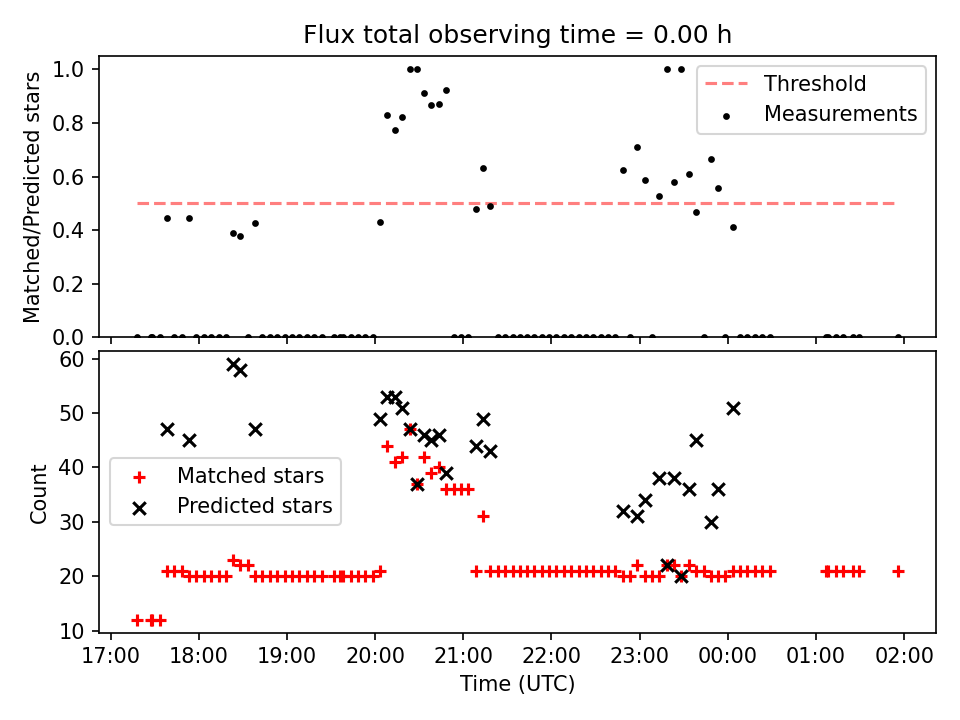 Flux total observing time = 0.00 h

Matched/Predicted stars

1.0
0.8
0.6
0.4
0.2
0.0

Threshold
Measurements

Count

60
50
40
30
20
10

Matched stars
Predicted stars

17:00 18:00 19:00 20:00 21:00 22:00 23:00 00:00 01:00 02:00

Time (UTC)